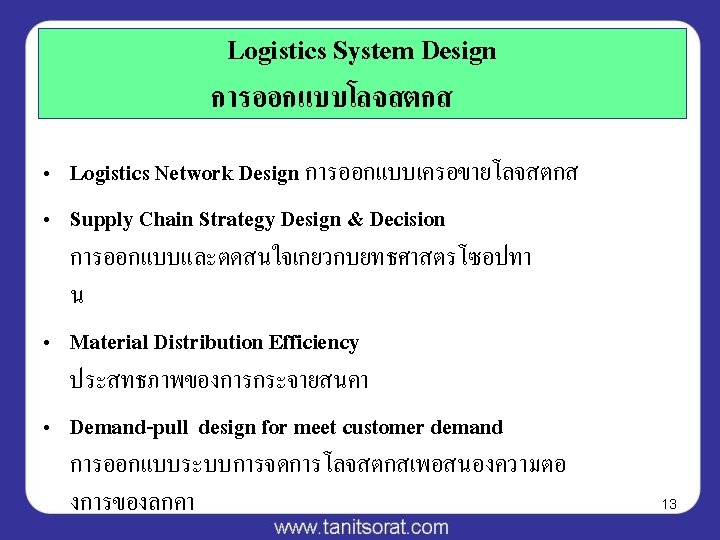 Logistics System Design
การออกแบบโลจสตกส

• Logistics Network Design การออกแบบเครอขายโลจสตกส

• Supply Chain Strategy Design & Decision การออกแบบและตดสนใจเกยวกบยทธศาสตรโซอปทาน

• Material Distribution Efficiency ประสทธภาพของการกระจายสนคา

• Demand-pull design for meet customer demand การออกแบบระบบการจดการโลจสตกสเพอสนองความตองการของลกคา

13

www.tanitsorat.com